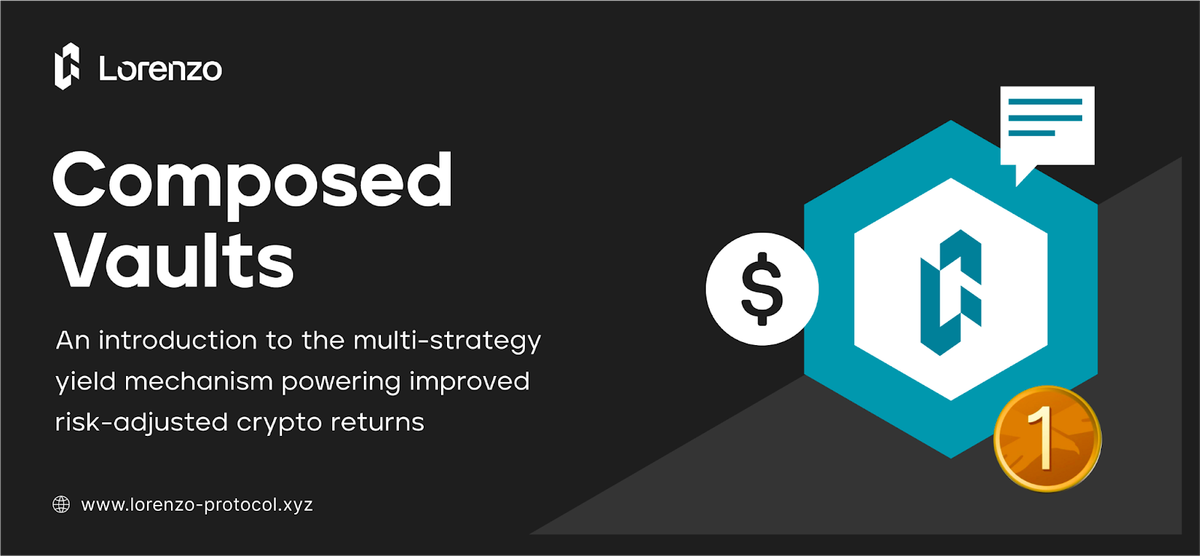 Lorenzo

Composed Vaults

An introduction to the multi-strategy yield mechanism powering improved risk-adjusted crypto returns

www.lorenzo-protocol.xyz

$

1